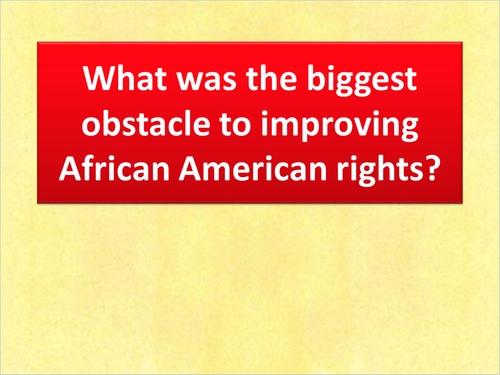 What was the biggest obstacle to improving African American rights?